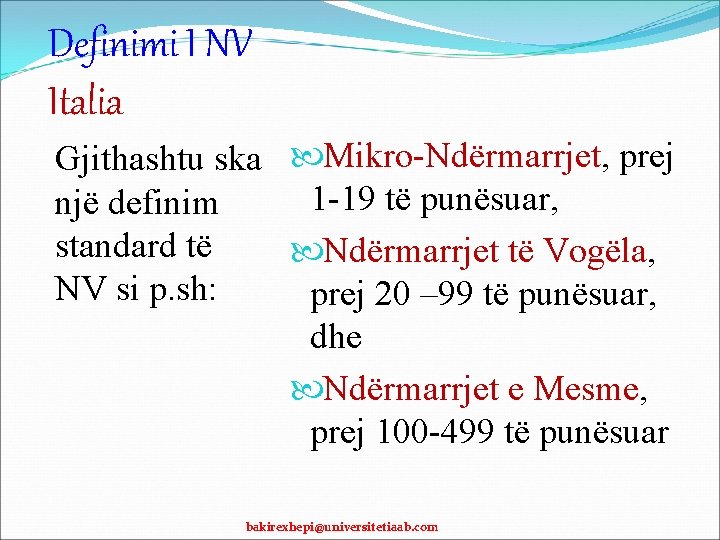 Definimi I NV
Italia

Gjithashtu ska një definim standard të NV si p.sh:

Mikro-Ndërmarrjet, prej 1-19 të punësuar,

Ndërmarrjet të Vogëla, prej 20 –99 të punësuar, dhe

Ndërmarrjet e Mesme, prej 100-499 të punësuar

bakirexhepi@universitetiaab.com